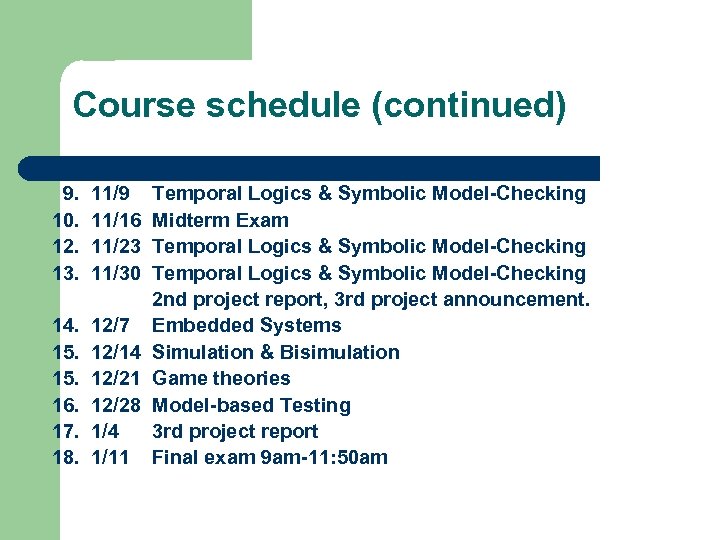 Course schedule (continued)

9. 11/9 Temporal Logics & Symbolic Model-Checking
10. 11/16 Midterm Exam
12. 11/23 Temporal Logics & Symbolic Model-Checking
13. 11/30 Temporal Logics & Symbolic Model-Checking
2nd project report, 3rd project announcement.
14. 12/7 Embedded Systems
15. 12/14 Simulation & Bisimulation
15. 12/21 Game theories
16. 12/28 Model-based Testing
17. 1/4 3rd project report
18. 1/11 Final exam 9am-11:50am